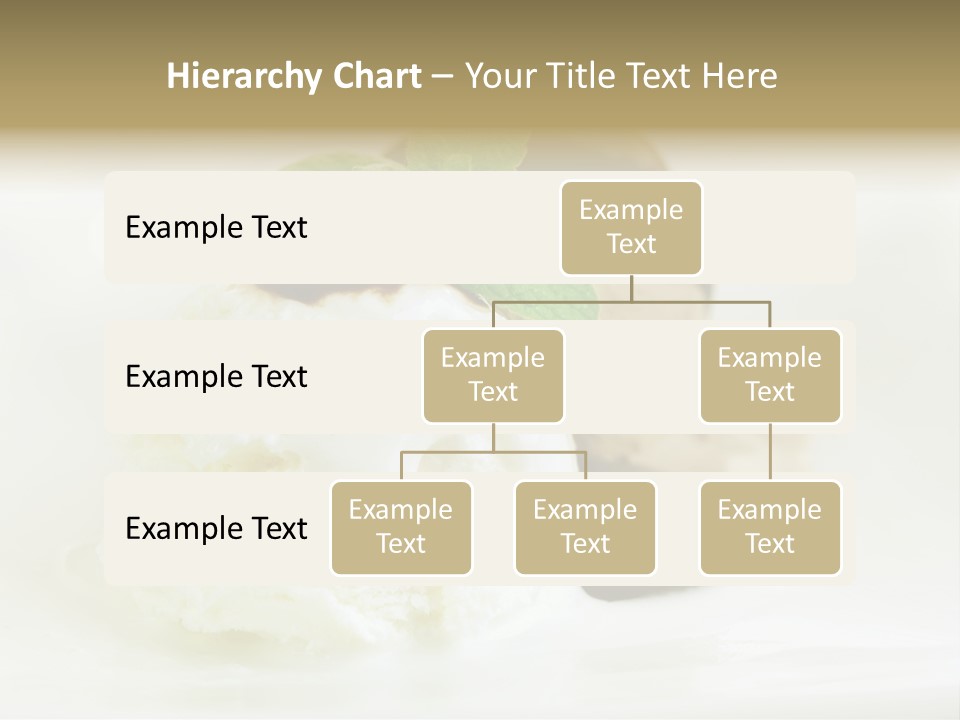 Hierarchy Chart – Your Title Text Here

Example Text

Example Text

Example Text

Example Text

Example Text

Example Text

Example Text

Example Text

Example Text